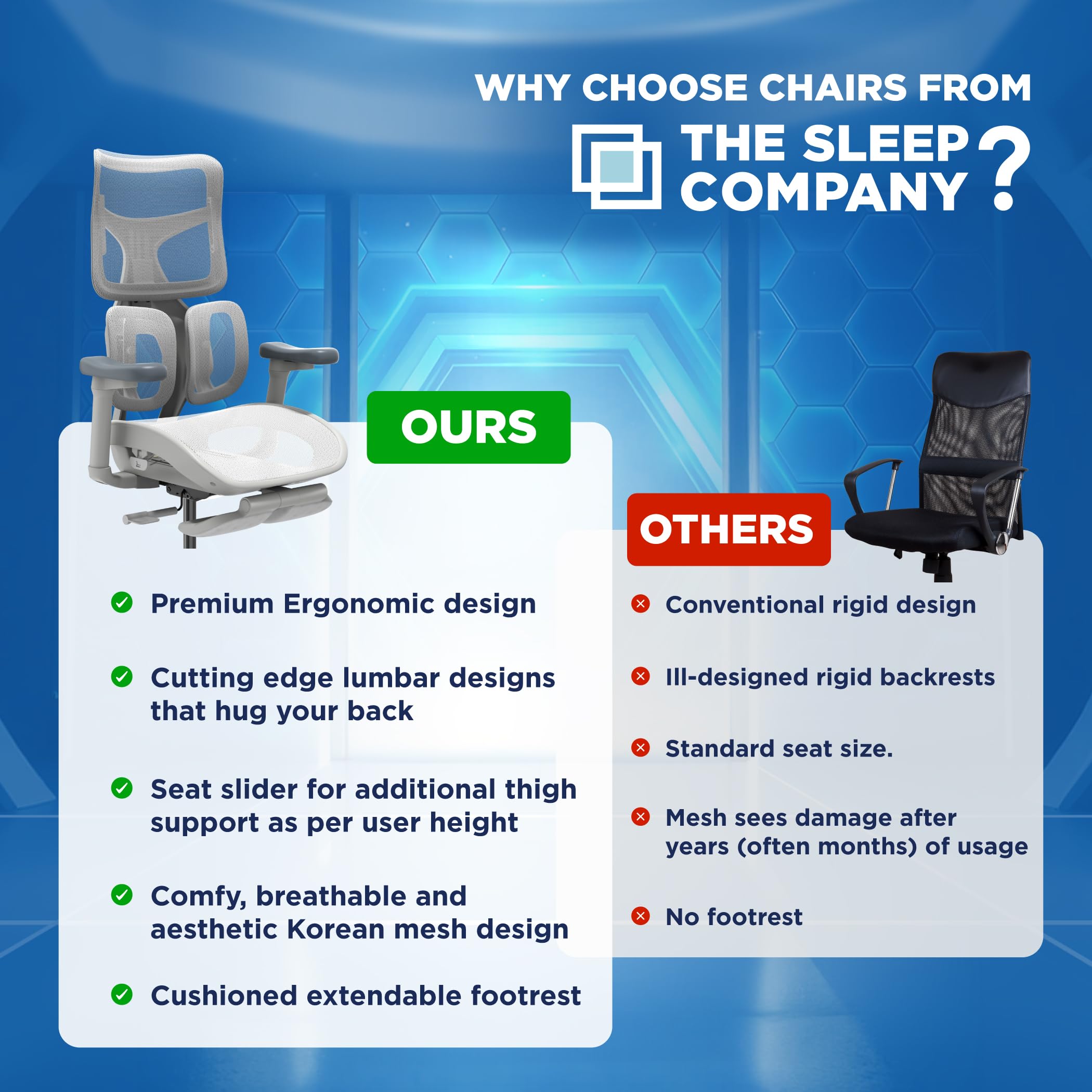 WHY CHOOSE CHAIRS FROM

THE SLEEP COMPANY ?

OURS

Premium Ergonomic design

Cutting edge lumbar designs that hug your back

Seat slider for additional thigh support as per user height

Comfy, breathable and aesthetic Korean mesh design

Cushioned extendable footrest

OTHERS

Conventional rigid design

Ill-designed rigid backrests

Standard seat size.

Mesh sees damage after years (often months) of usage

No footrest